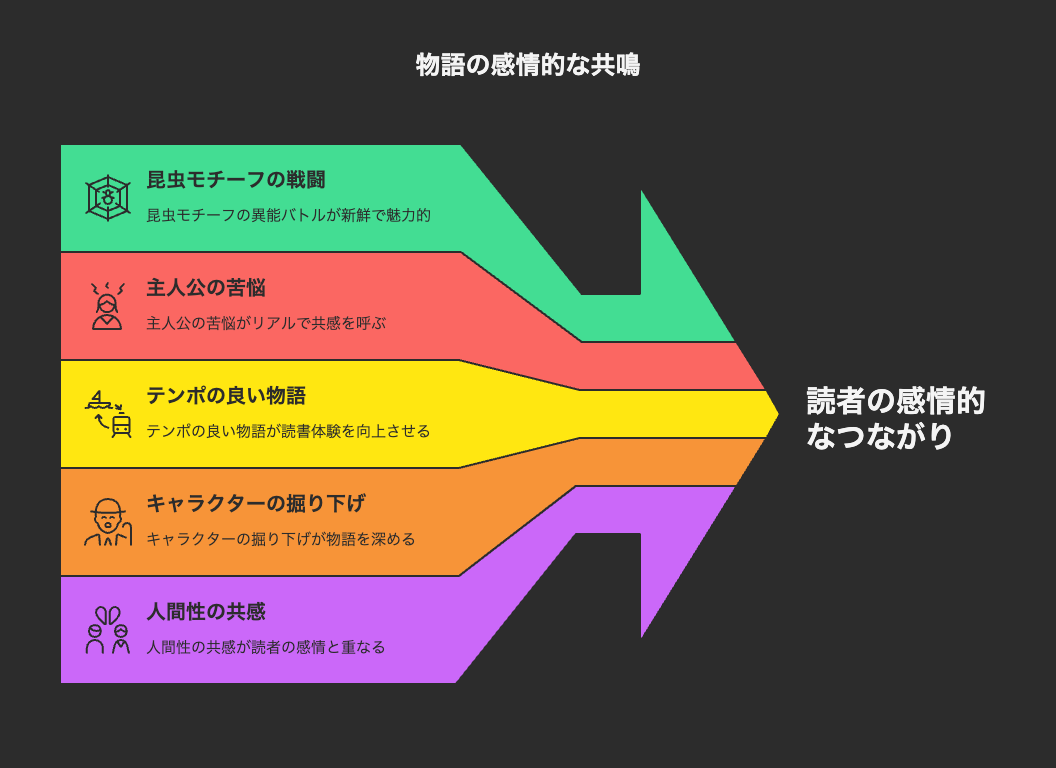 物語の感情的な共鳴

昆虫モチーフの戦闘

昆虫モチーフの異能バトルが新鮮で魅力的

主人公の苦悩

主人公の苦悩がリアルで共感を呼ぶ

テンポの良い物語

テンポの良い物語が読書体験を向上させる

キャラクターの掘り下げ

キャラクターの掘り下げが物語を深める

人間性の共感

人間性の共感が読者の感情と重なる

読者の感情的なつながり